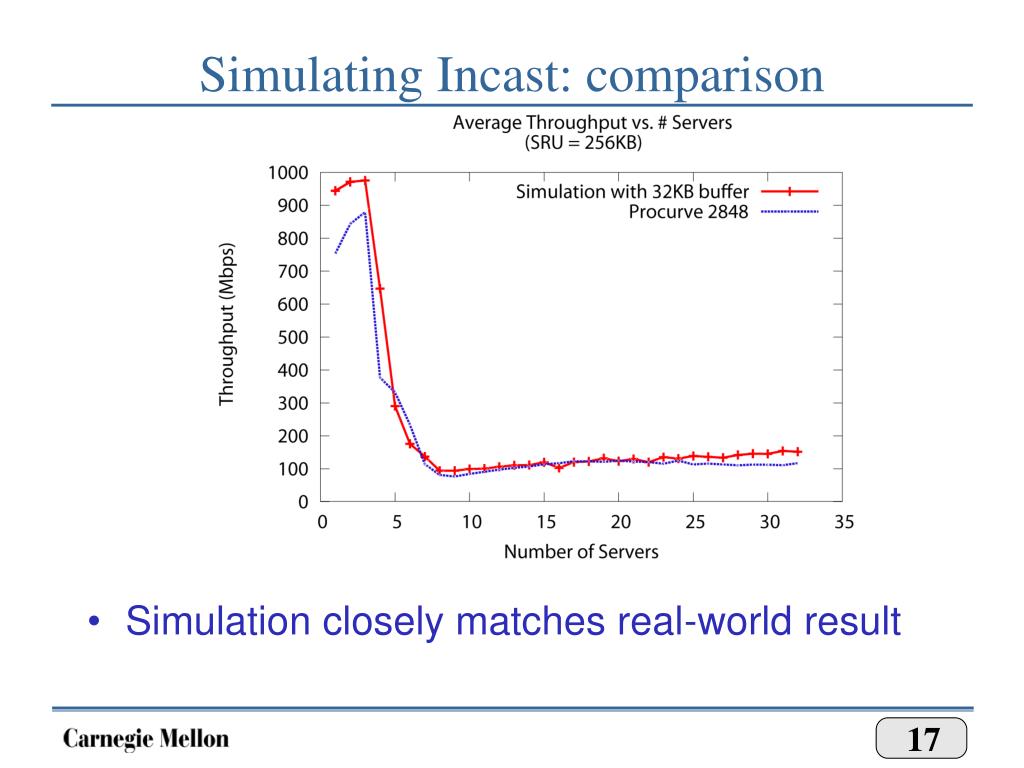 Simulating Incast: comparison

Average Throughput vs. # Servers
(SRU = 256KB)

Simulation with 32KB buffer
Procurve 2848

Throughput (Mbps)

1000
900
800
700
600
500
400
300
200
100
0

0 5 10 15 20 25 30 35

Number of Servers

• Simulation closely matches real-world result

Carnegie Mellon

17